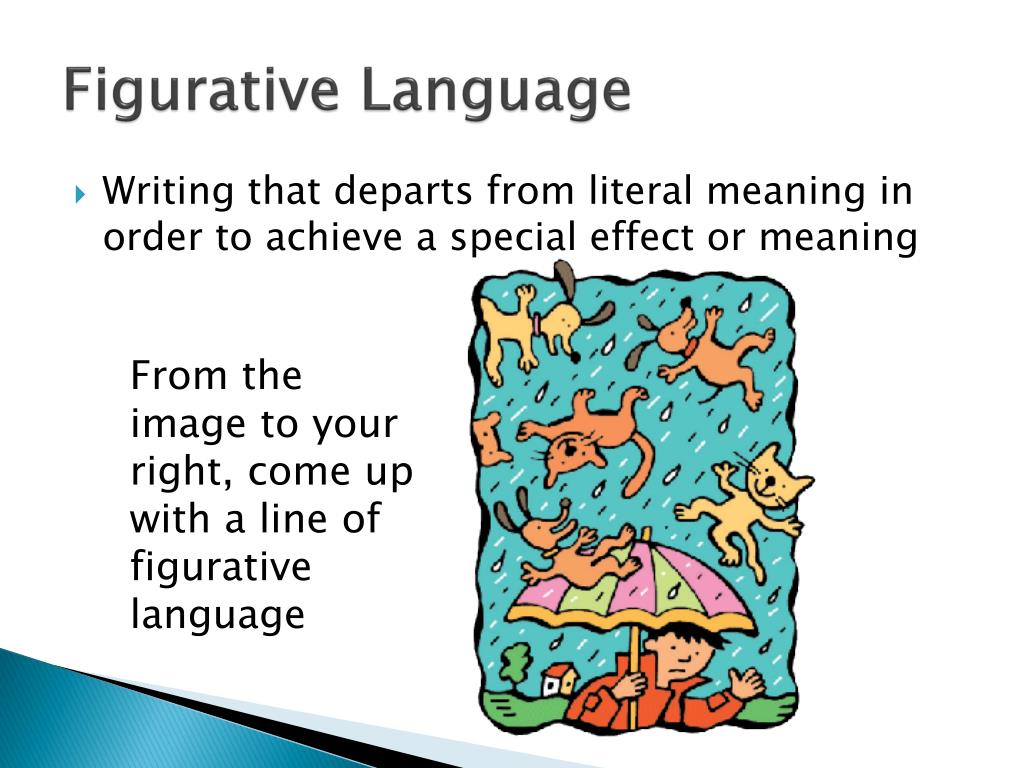 Figurative Language

Writing that departs from literal meaning in order to achieve a special effect or meaning

From the image to your right, come up with a line of figurative language